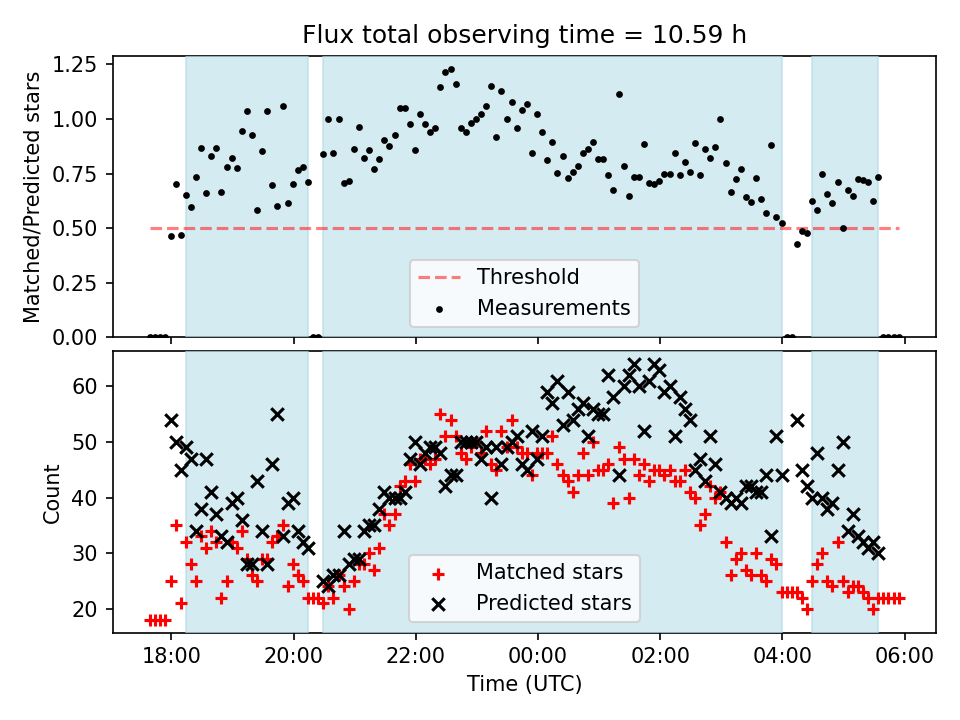 Flux total observing time = 10.59 h

Matched/Predicted stars

1.25
1.00
0.75
0.50
0.25
0.00

Threshold
Measurements

Count

60
50
40
30
20

Matched stars
Predicted stars

18:00 20:00 22:00 00:00 02:00 04:00 06:00

Time (UTC)